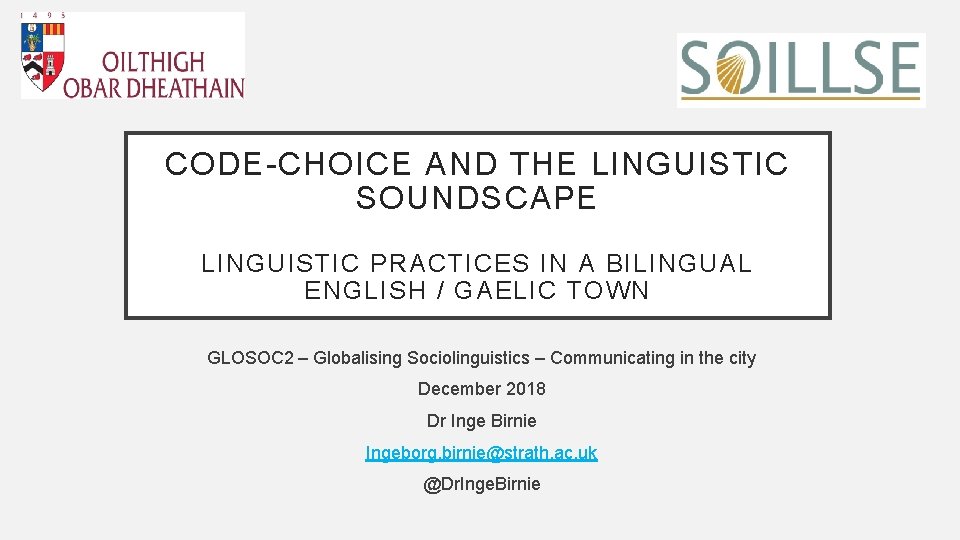 1 4 9 5

OILTHIGH
OBAR DHEATHAIN

SOILLSE

CODE-CHOICE AND THE LINGUISTIC SOUNDSCAPE

LINGUISTIC PRACTICES IN A BILINGUAL ENGLISH / GAELIC TOWN

GLOSOC2 – Globalising Sociolinguistics – Communicating in the city

December 2018

Dr Inge Birnie

Ingeborg.birnie@strath.ac.uk

@DrIngeBirnie